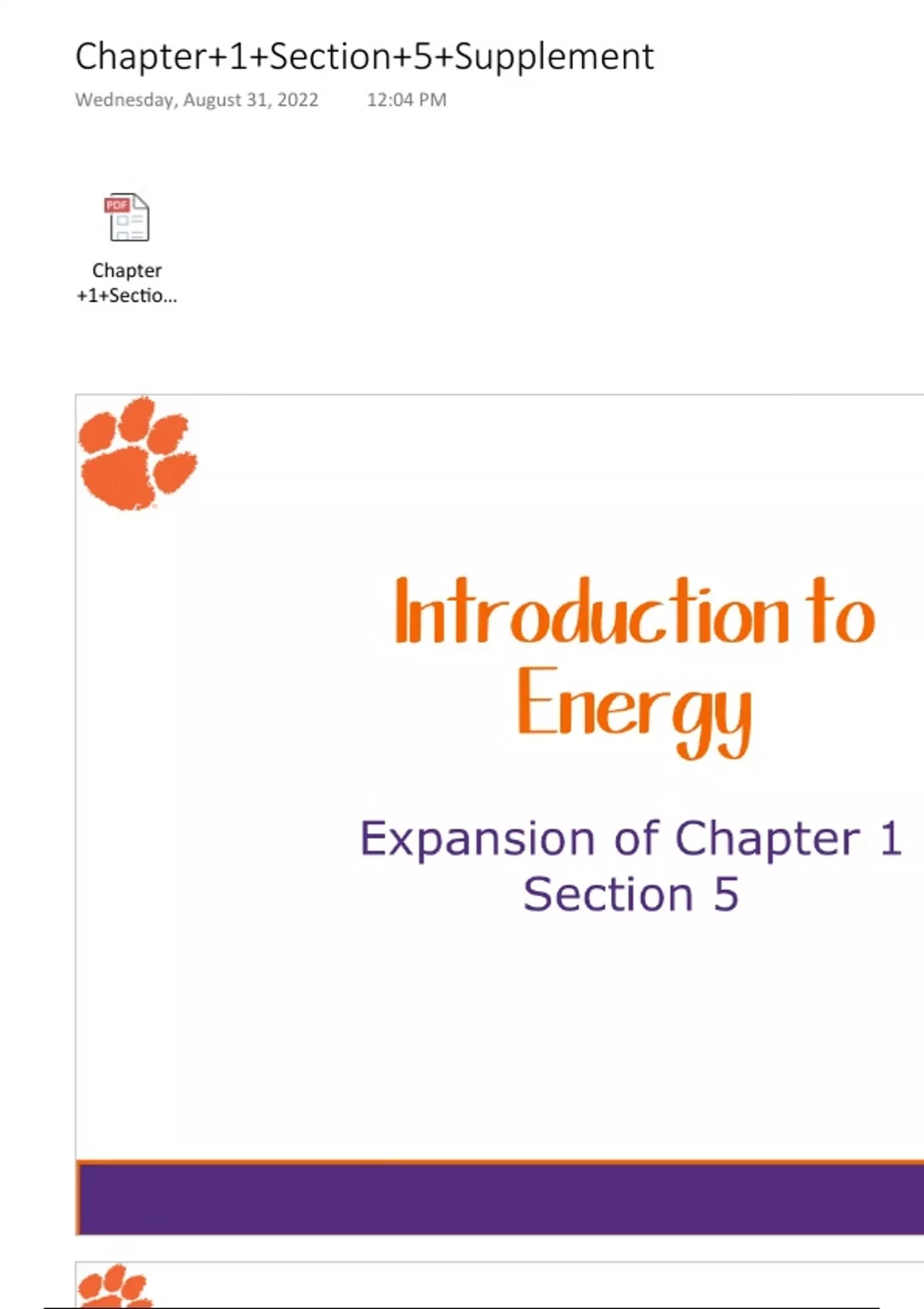 Chapter+1+Section+5+Supplement

Wednesday, August 31, 2022 12:04 PM

PDF

Chapter +1+Sectio...

Introduction to Energy

Expansion of Chapter 1 Section 5